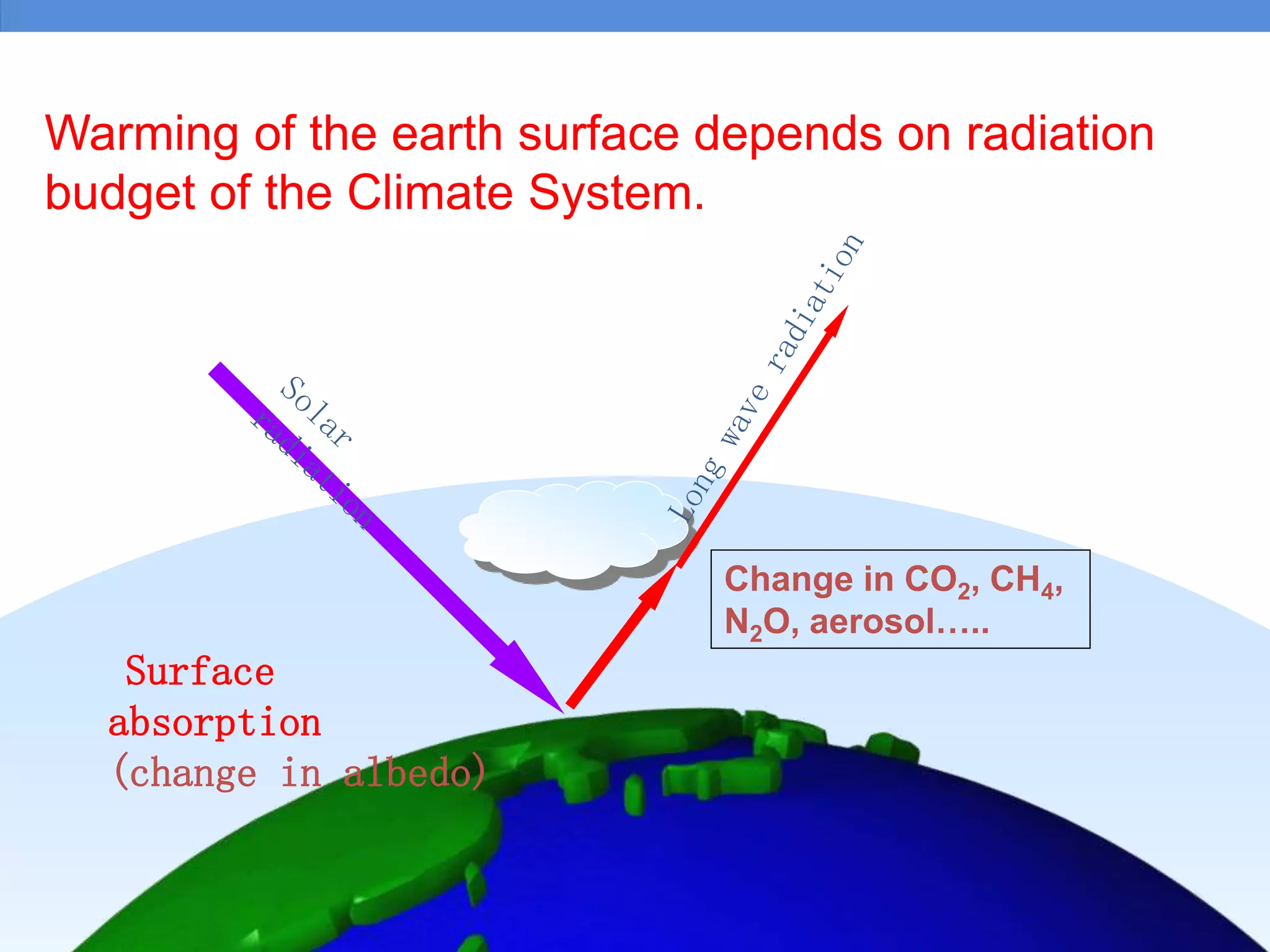 Warming of the earth surface depends on radiation budget of the Climate System.

Solar radiation

Long wave radiation

Change in $CO_2$, $CH_4$, $N_2O$, aerosol…..

Surface absorption
(change in albedo)